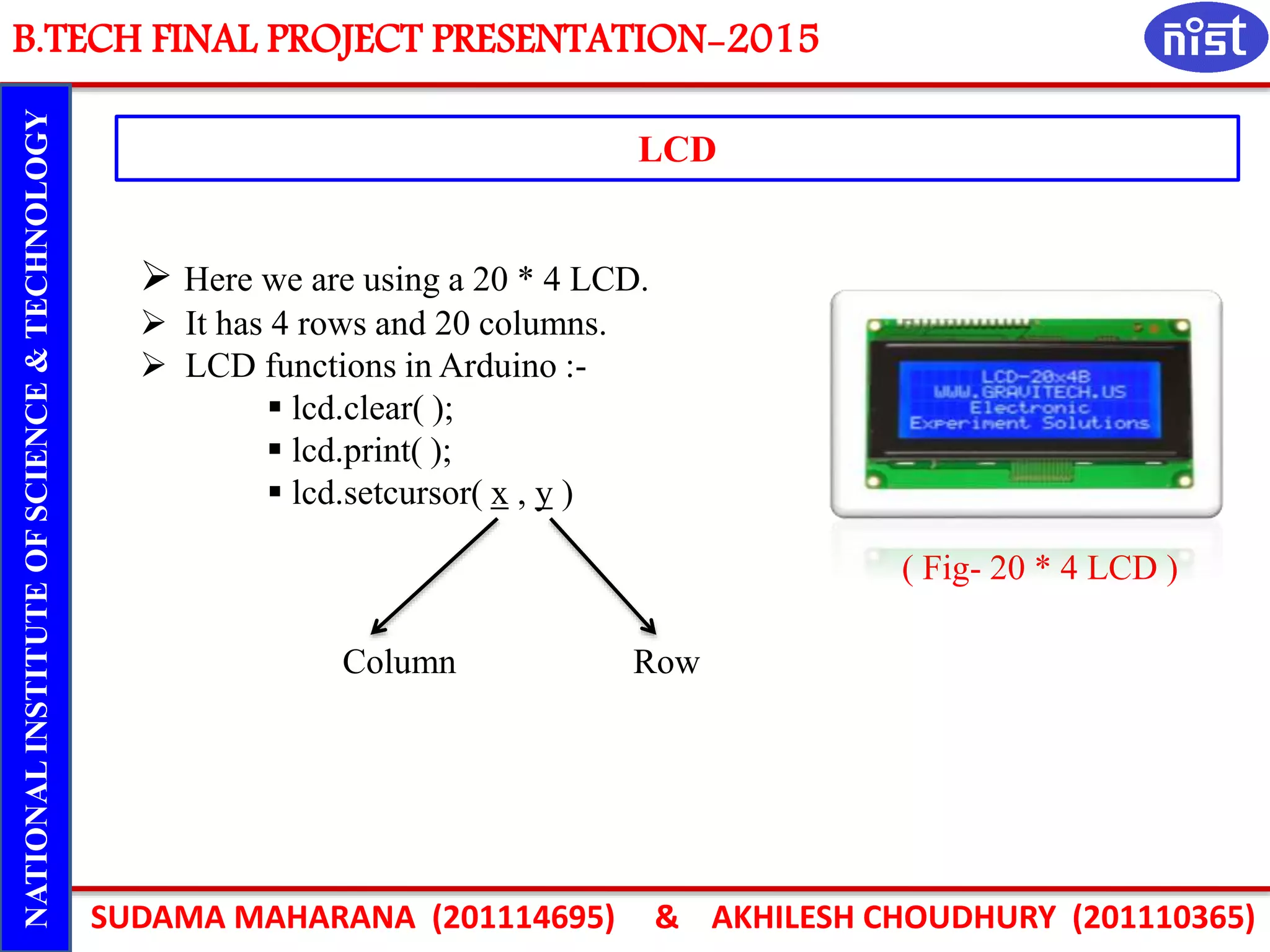 B.TECH FINAL PROJECT PRESENTATION-2015

nist

NATIONAL INSTITUTE OF SCIENCE & TECHNOLOGY

LCD

➢ Here we are using a 20 * 4 LCD.
➢ It has 4 rows and 20 columns.
➢ LCD functions in Arduino :-
▪ lcd.clear( );
▪ lcd.print( );
▪ lcd.setcursor( x , y )

Column

Row

LCD-20x4B
WWW.GRAVITECH.US
Electronic
Experiment Solutions

( Fig- 20 * 4 LCD )

SUDAMA MAHARANA (201114695) & AKHILESH CHOUDHURY (201110365)